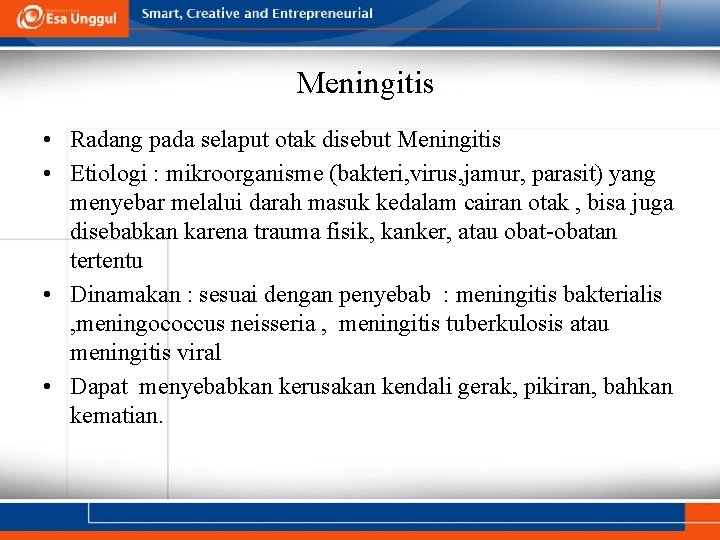 Esa Unggul

Smart, Creative and Entrepreneurial

Meningitis

• Radang pada selaput otak disebut Meningitis
• Etiologi : mikroorganisme (bakteri,virus,jamur, parasit) yang menyebar melalui darah masuk kedalam cairan otak , bisa juga disebabkan karena trauma fisik, kanker, atau obat-obatan tertentu
• Dinamakan : sesuai dengan penyebab : meningitis bakterialis ,meningococcus neisseria , meningitis tuberkulosis atau meningitis viral
• Dapat menyebabkan kerusakan kendali gerak, pikiran, bahkan kematian.